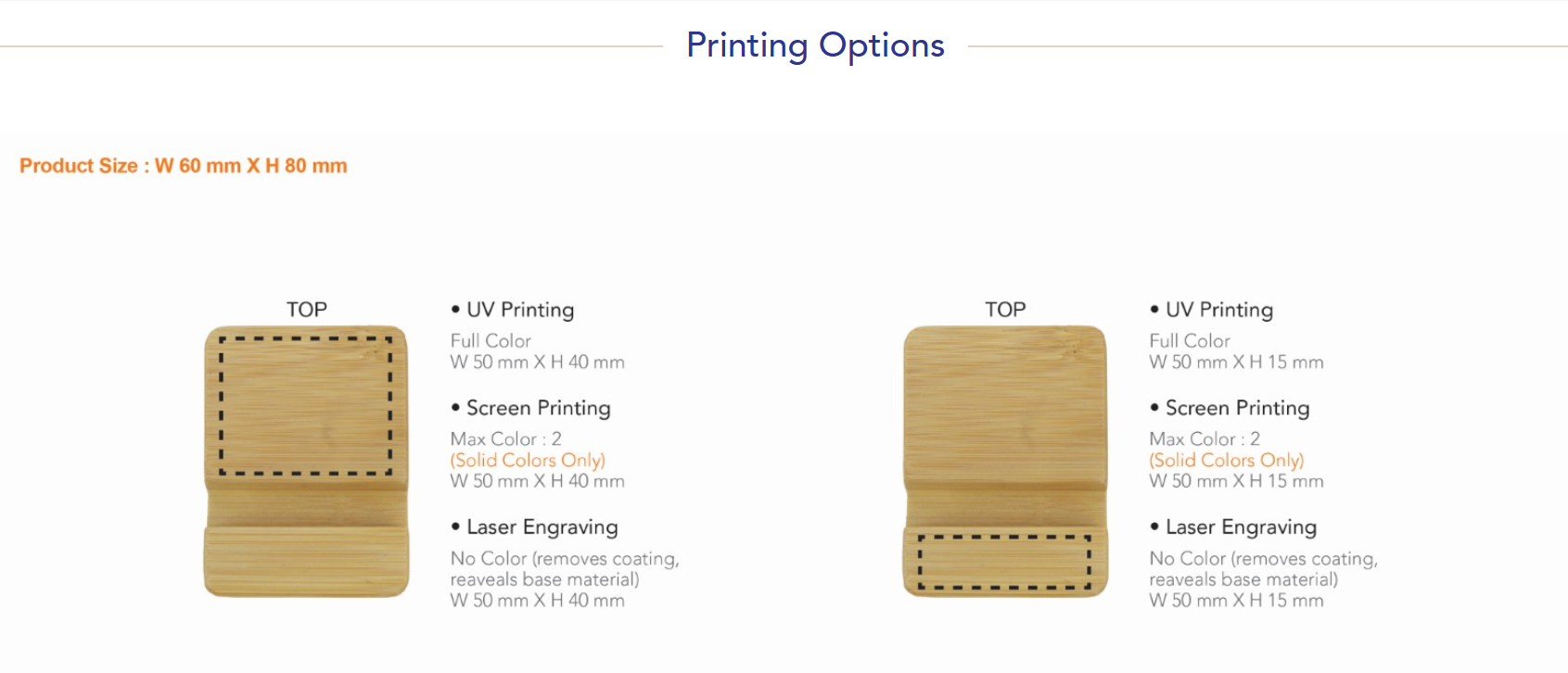 Printing Options

Product Size : W 60 mm X H 80 mm

TOP

• UV Printing
Full Color
W 50 mm X H 40 mm

• Screen Printing
Max Color : 2
(Solid Colors Only)
W 50 mm X H 40 mm

• Laser Engraving
No Color (removes coating, reaveals base material)
W 50 mm X H 40 mm

TOP

• UV Printing
Full Color
W 50 mm X H 15 mm

• Screen Printing
Max Color : 2
(Solid Colors Only)
W 50 mm X H 15 mm

• Laser Engraving
No Color (removes coating, reaveals base material)
W 50 mm X H 15 mm